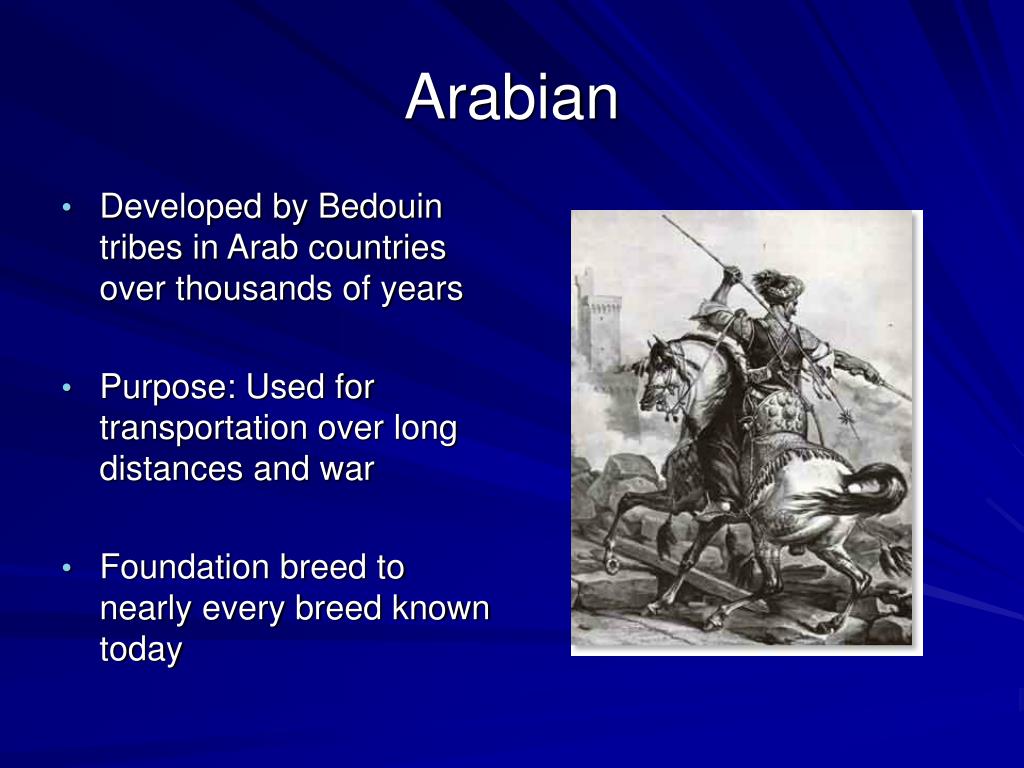 Arabian

• Developed by Bedouin tribes in Arab countries over thousands of years

• Purpose: Used for transportation over long distances and war

• Foundation breed to nearly every breed known today